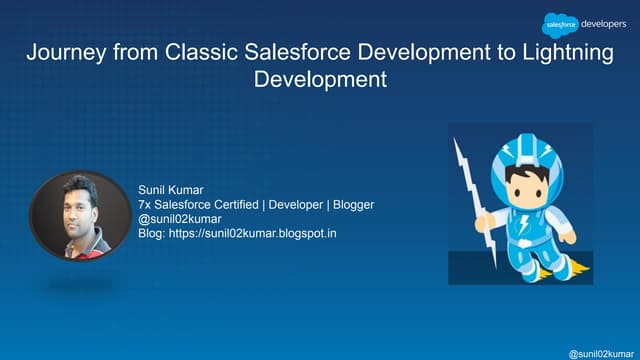 salesforce developers

Journey from Classic Salesforce Development to Lightning Development

Sunil Kumar
7x Salesforce Certified | Developer | Blogger
@sunil02kumar
Blog: https://sunil02kumar.blogspot.in

@sunil02kumar